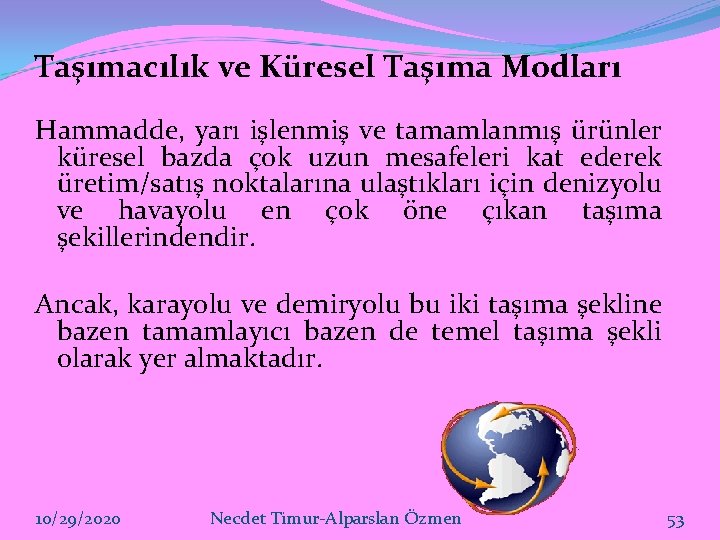 Taşımacılık ve Küresel Taşıma Modları

Hammadde, yarı işlenmiş ve tamamlanmış ürünler küresel bazda çok uzun mesafeleri kat ederek üretim/satış noktalarına ulaştıkları için denizyolu ve havayolu en çok öne çıkan taşıma şekillerindendir.

Ancak, karayolu ve demiryolu bu iki taşıma şekline bazen tamamlayıcı bazen de temel taşıma şekli olarak yer almaktadır.

10/29/2020

Necdet Timur-Alparslan Özmen

53